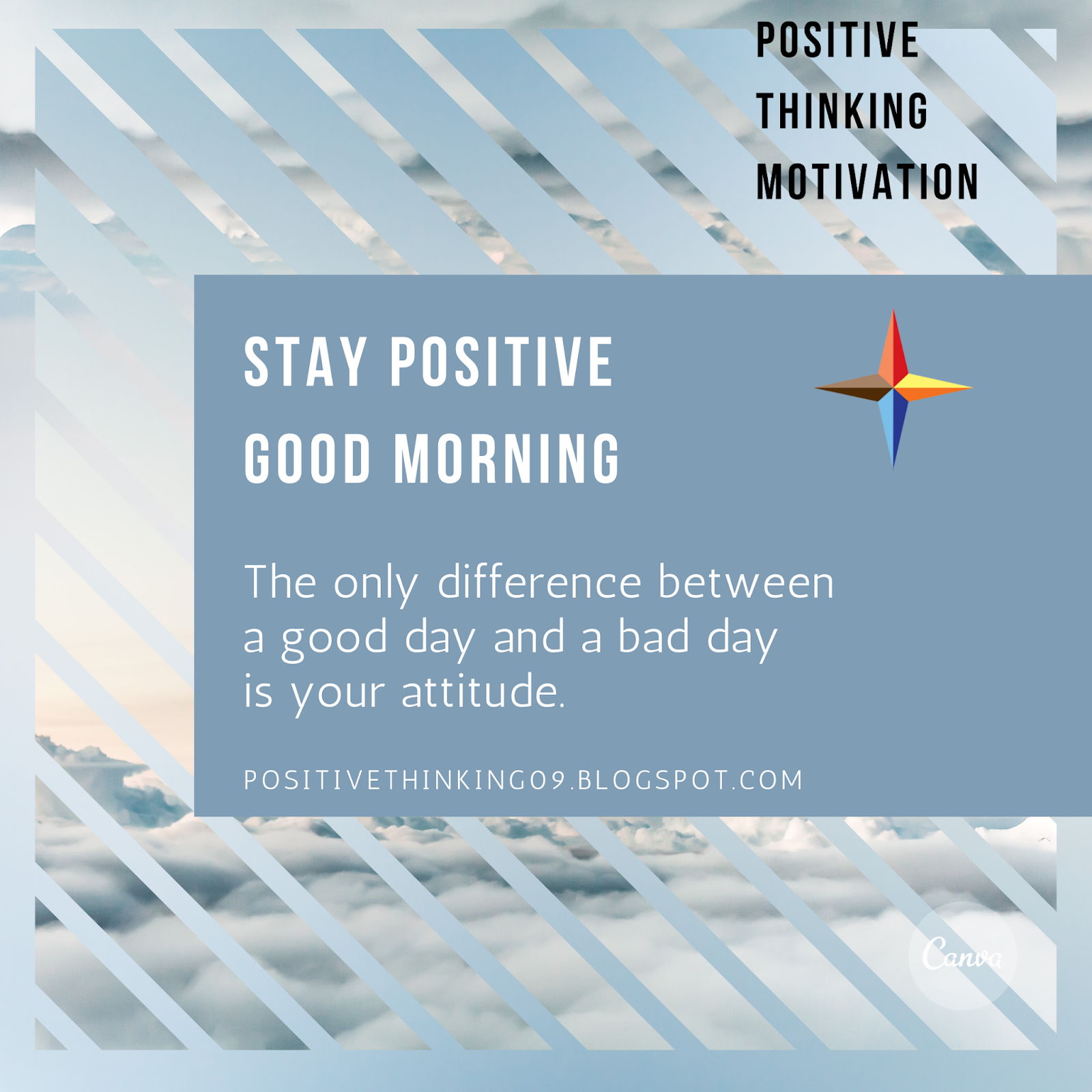 POSITIVE
THINKING
MOTIVATION

STAY POSITIVE
GOOD MORNING

The only difference between a good day and a bad day is your attitude.

POSITIVETHINKING09.BLOGSPOT.COM

Canva